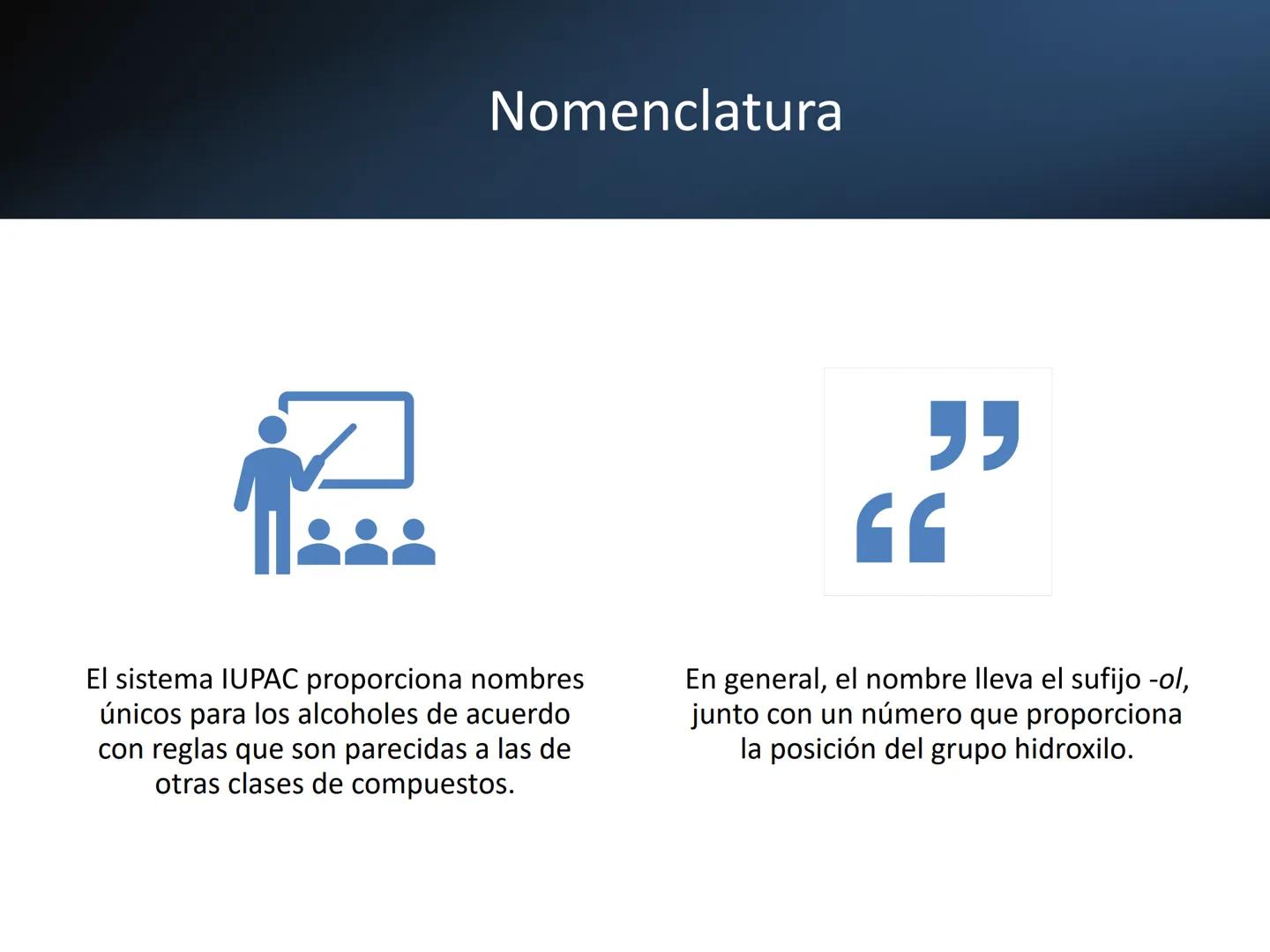 Nomenclatura

El sistema IUPAC proporciona nombres únicos para los alcoholes de acuerdo con reglas que son parecidas a las de otras clases de compuestos.

En general, el nombre lleva el sufijo -ol, junto con un número que proporciona la posición del grupo hidroxilo.